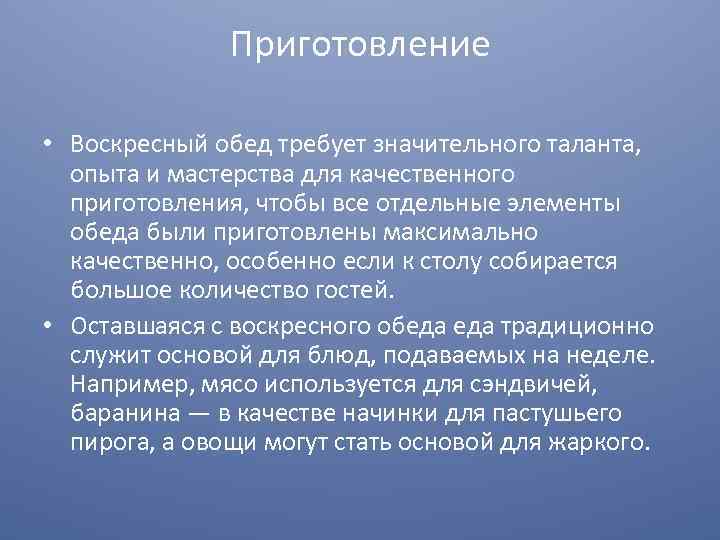 Приготовление

• Воскресный обед требует значительного таланта, опыта и мастерства для качественного приготовления, чтобы все отдельные элементы обеда были приготовлены максимально качественно, особенно если к столу собирается большое количество гостей.

• Оставшаяся с воскресного обеда еда традиционно служит основой для блюд, подаваемых на неделе. Например, мясо используется для сэндвичей, баранина — в качестве начинки для пастушьего пирога, а овощи могут стать основой для жаркого.